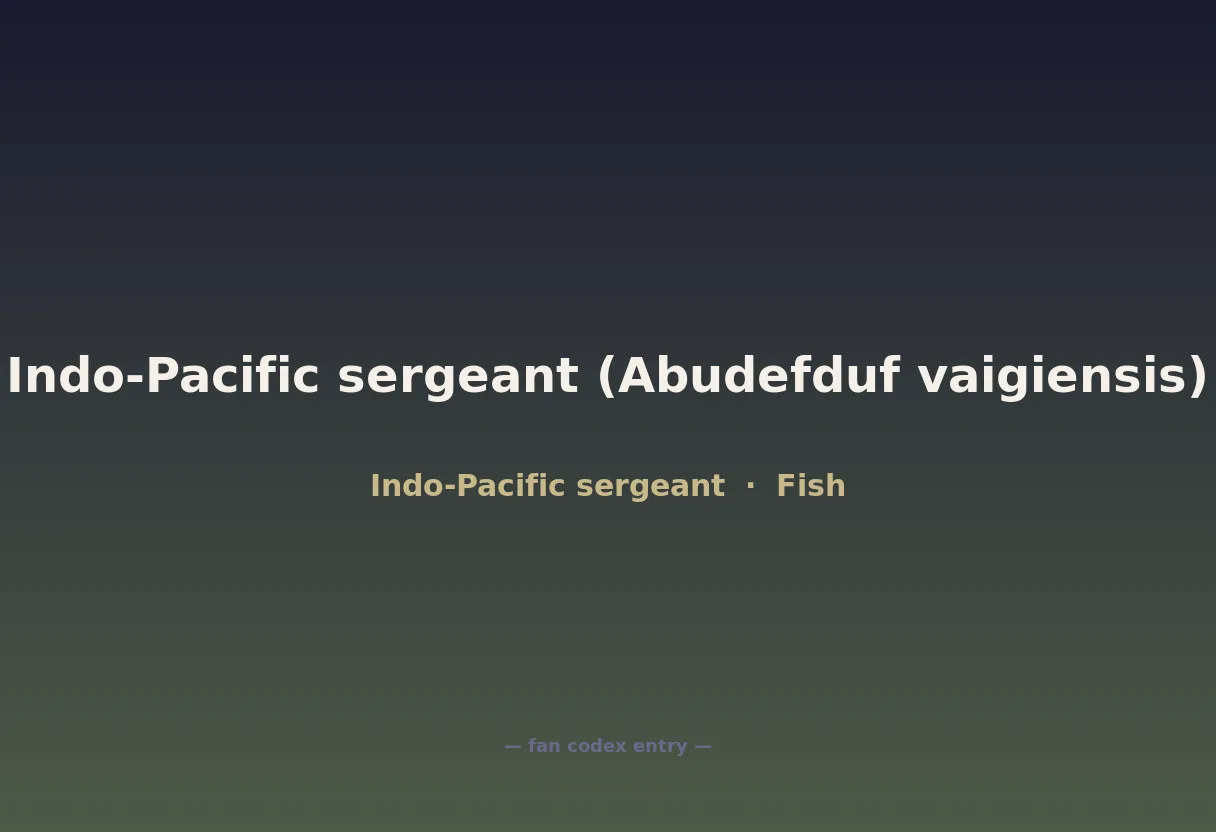 Indo-Pacific sergeant (Abudefduf vaigiensis)

Indo-Pacific sergeant · Fish

— fan codex entry —